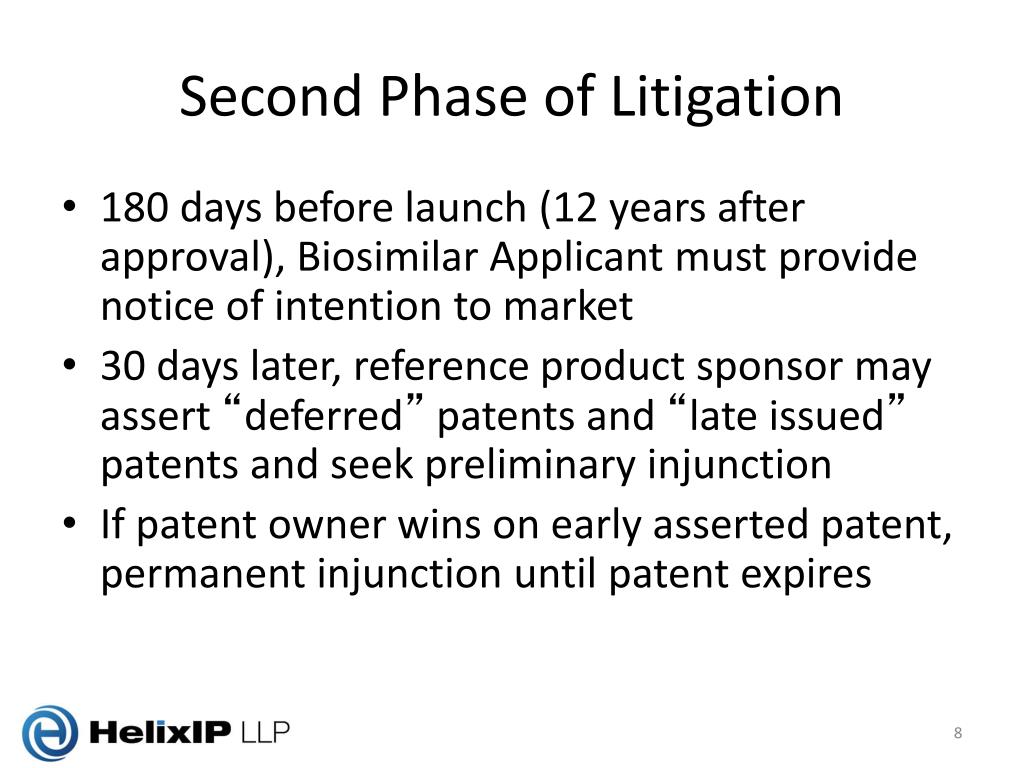 Second Phase of Litigation

• 180 days before launch (12 years after approval), Biosimilar Applicant must provide notice of intention to market
• 30 days later, reference product sponsor may assert “deferred” patents and “late issued” patents and seek preliminary injunction
• If patent owner wins on early asserted patent, permanent injunction until patent expires

HelixIP LLP

8